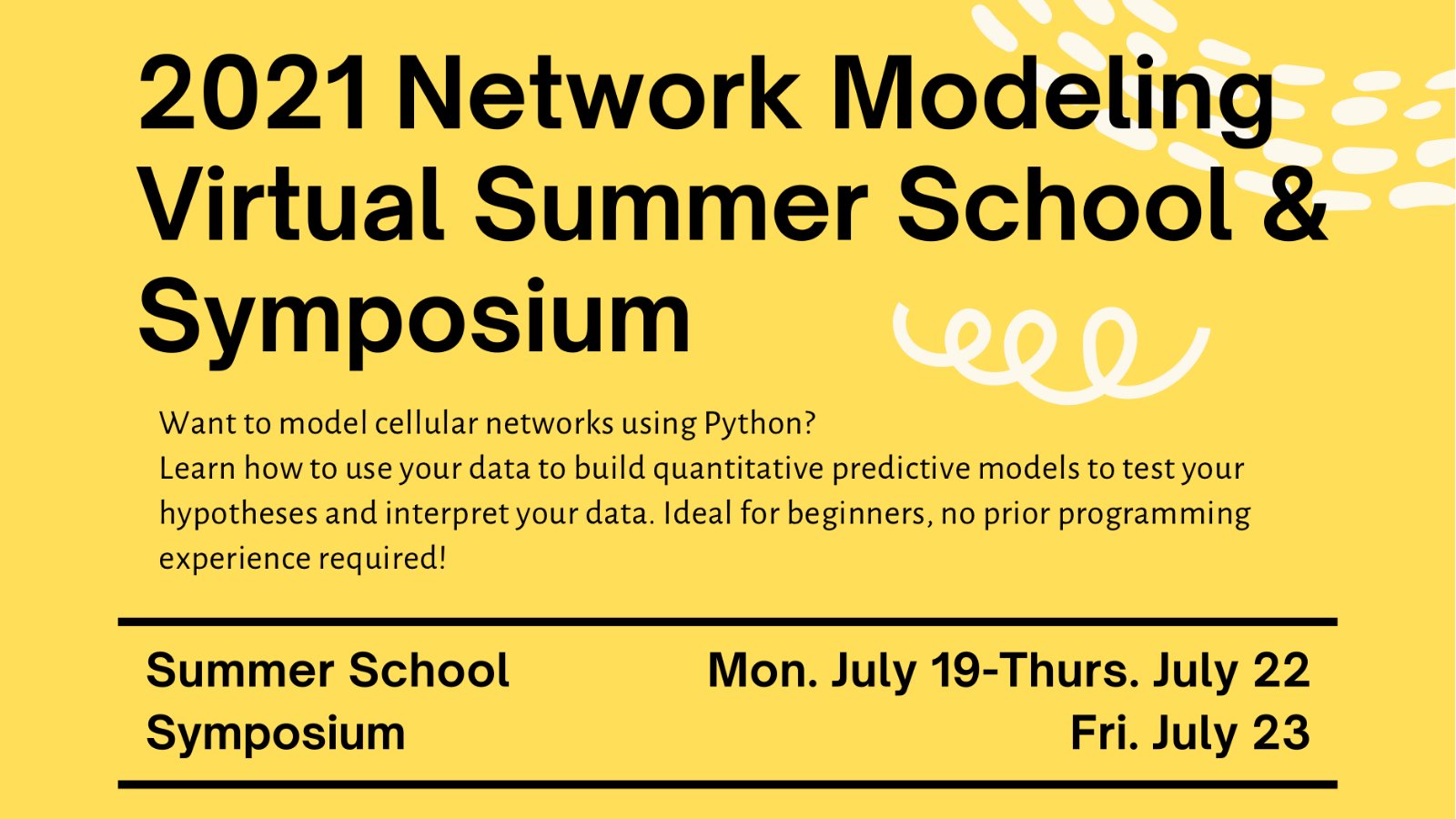 2021 Network Modeling Virtual Summer School & Symposium

Want to model cellular networks using Python?
Learn how to use your data to build quantitative predictive models to test your hypotheses and interpret your data. Ideal for beginners, no prior programming experience required!

| Summer School | Mon. July 19-Thurs. July 22 |
|---|---|
| Symposium | Fri. July 23 |